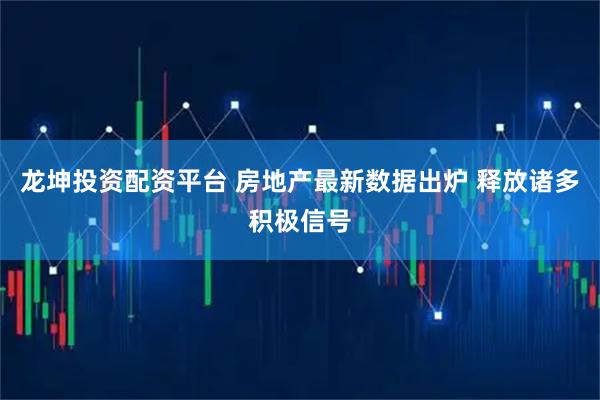 龙坤投资配资平台 房地产最新数据出炉 释放诸多积极信号